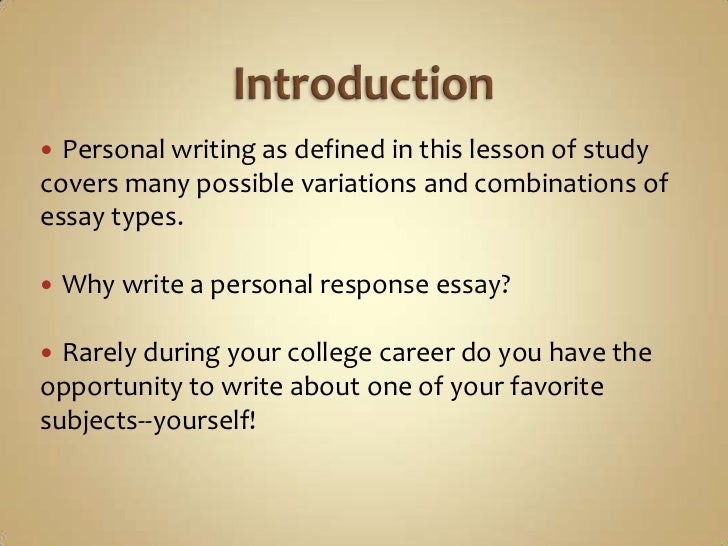 Introduction

• Personal writing as defined in this lesson of study covers many possible variations and combinations of essay types.

• Why write a personal response essay?

• Rarely during your college career do you have the opportunity to write about one of your favorite subjects--yourself!